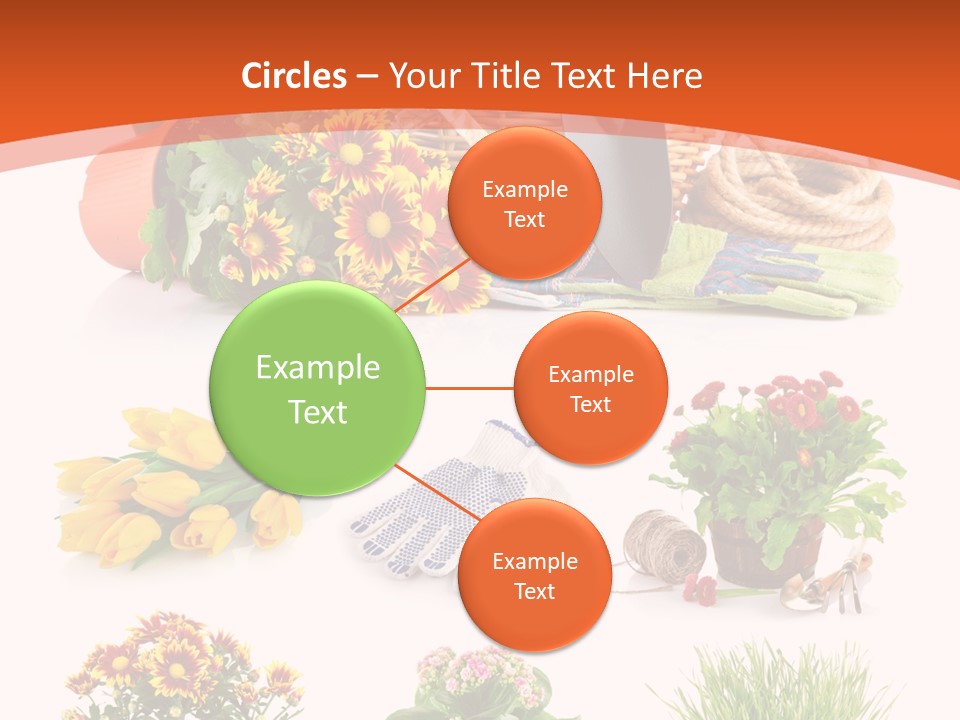 Circles – Your Title Text Here

Example Text

Example Text

Example Text

Example Text